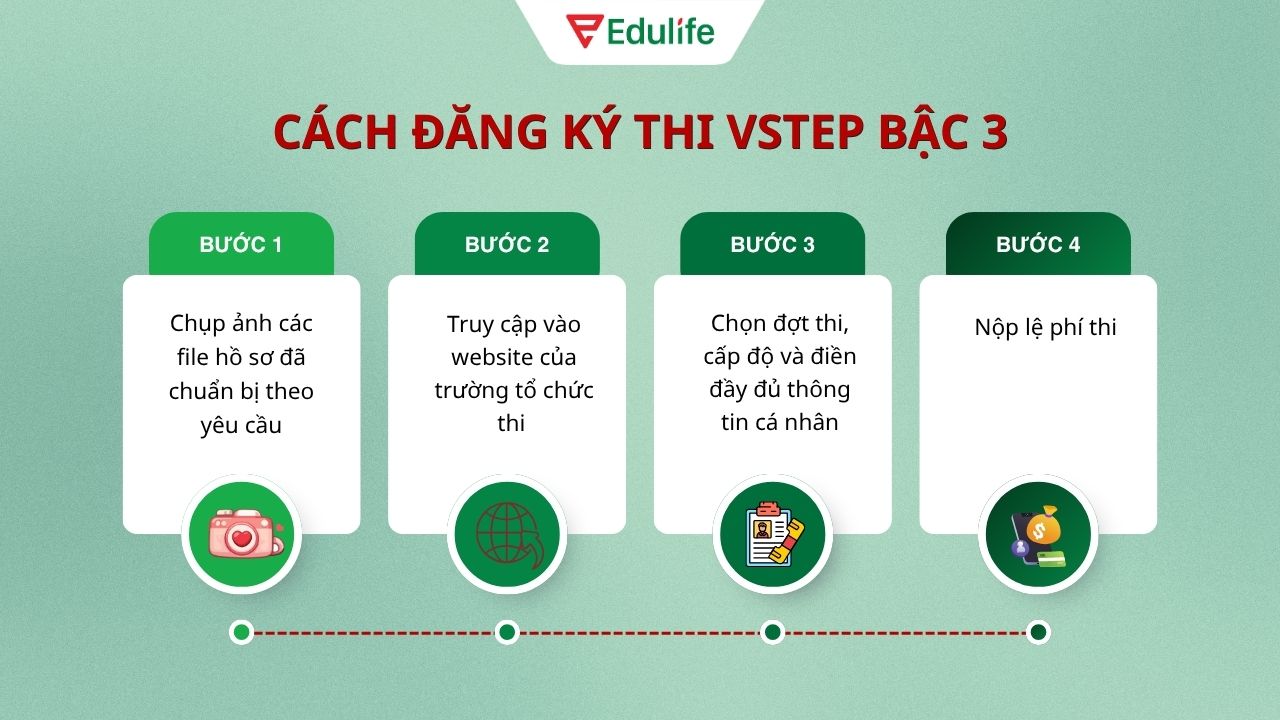 Edulife

CÁCH ĐĂNG KÝ THI VSTEP BẬC 3

BƯỚC 1

Chụp ảnh các file hồ sơ đã chuẩn bị theo yêu cầu

BƯỚC 2

Truy cập vào website của trường tổ chức thi

BƯỚC 3

Chọn đợt thi, cấp độ và điền đầy đủ thông tin cá nhân

BƯỚC 4

Nộp lệ phí thi